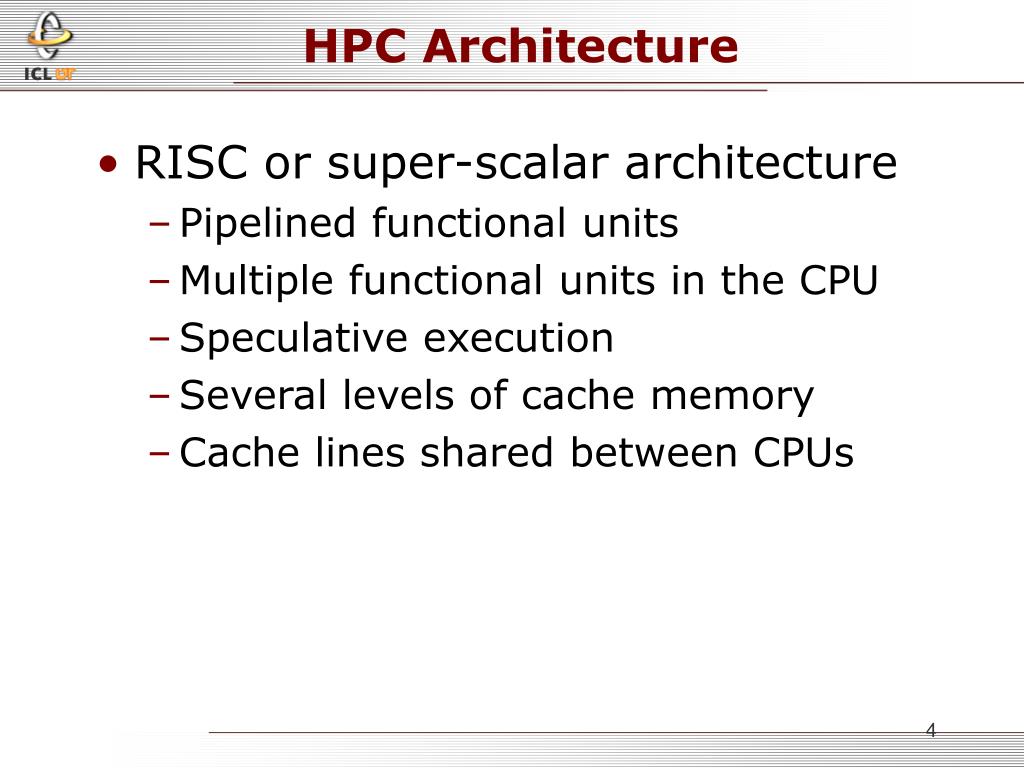 ICL UT

HPC Architecture

• RISC or super-scalar architecture
– Pipelined functional units
– Multiple functional units in the CPU
– Speculative execution
– Several levels of cache memory
– Cache lines shared between CPUs

4